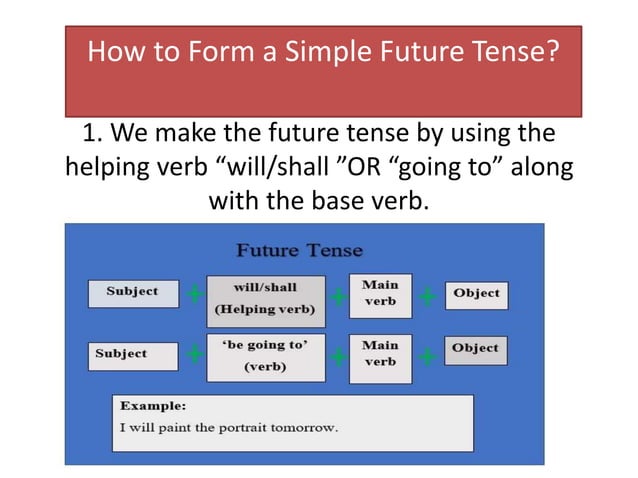 How to Form a Simple Future Tense?

1. We make the future tense by using the helping verb “will/shall ”OR “going to” along with the base verb.

Future Tense

Subject + will/shall (Helping verb) + Main verb + Object

Subject + ‘be going to’ (verb) + Main verb + Object

Example:
I will paint the portrait tomorrow.